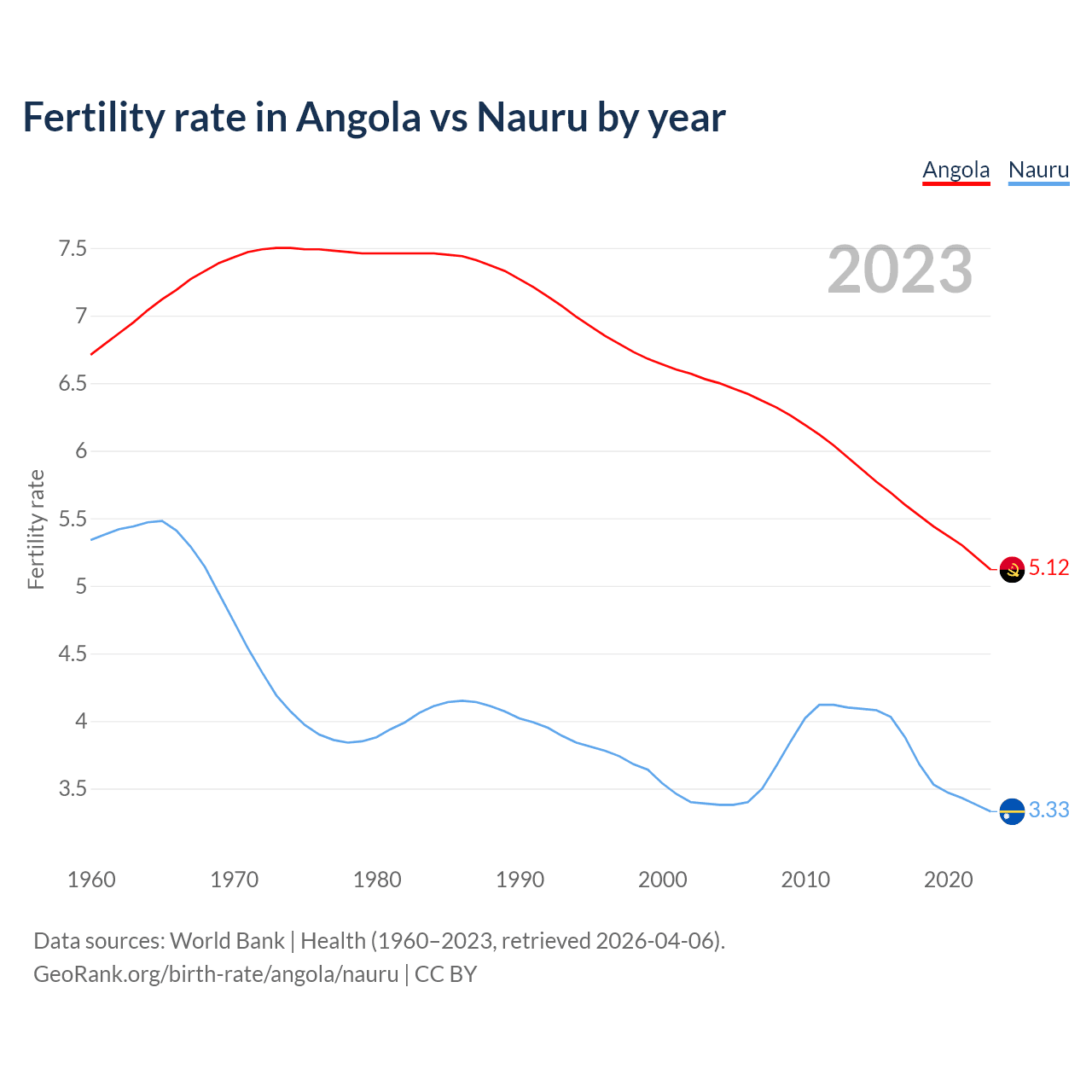 Fertility rate in Angola vs Nauru by year

Angola Nauru

2023

Fertility rate

7.5
7
6.5
6
5.5
5
4.5
4
3.5

5.12
3.33

1960 1970 1980 1990 2000 2010 2020

Data sources: World Bank | Health (1960–2023, retrieved 2026-04-06).
GeoRank.org/birth-rate/angola/nauru | CC BY